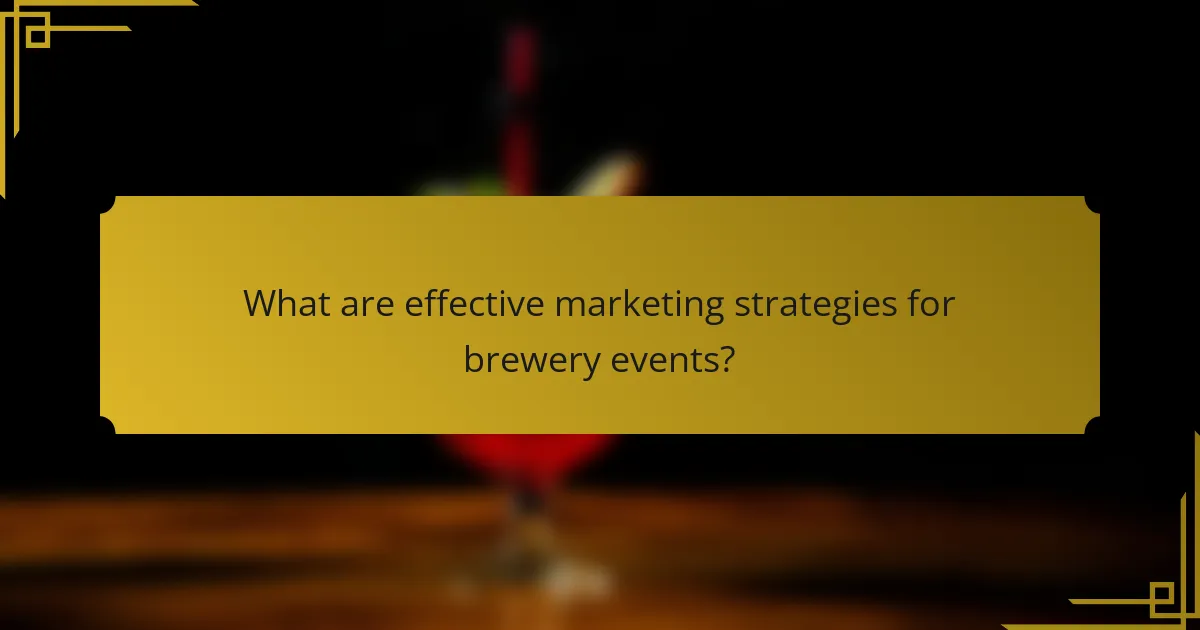 What are effective marketing strategies for brewery events?